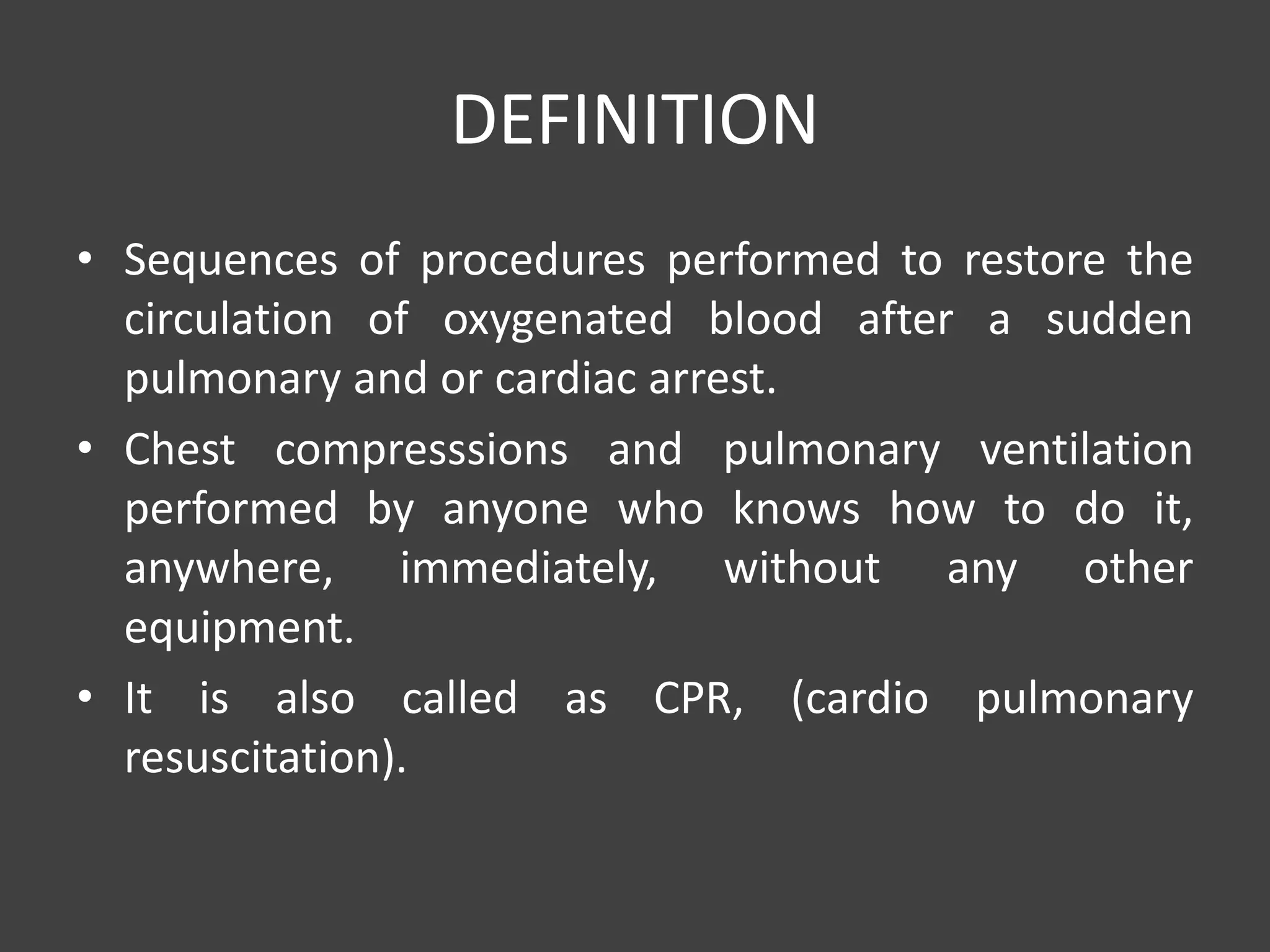 DEFINITION

• Sequences of procedures performed to restore the circulation of oxygenated blood after a sudden pulmonary and or cardiac arrest.

• Chest compresssions and pulmonary ventilation performed by anyone who knows how to do it, anywhere, immediately, without any other equipment.

• It is also called as CPR, (cardio pulmonary resuscitation).